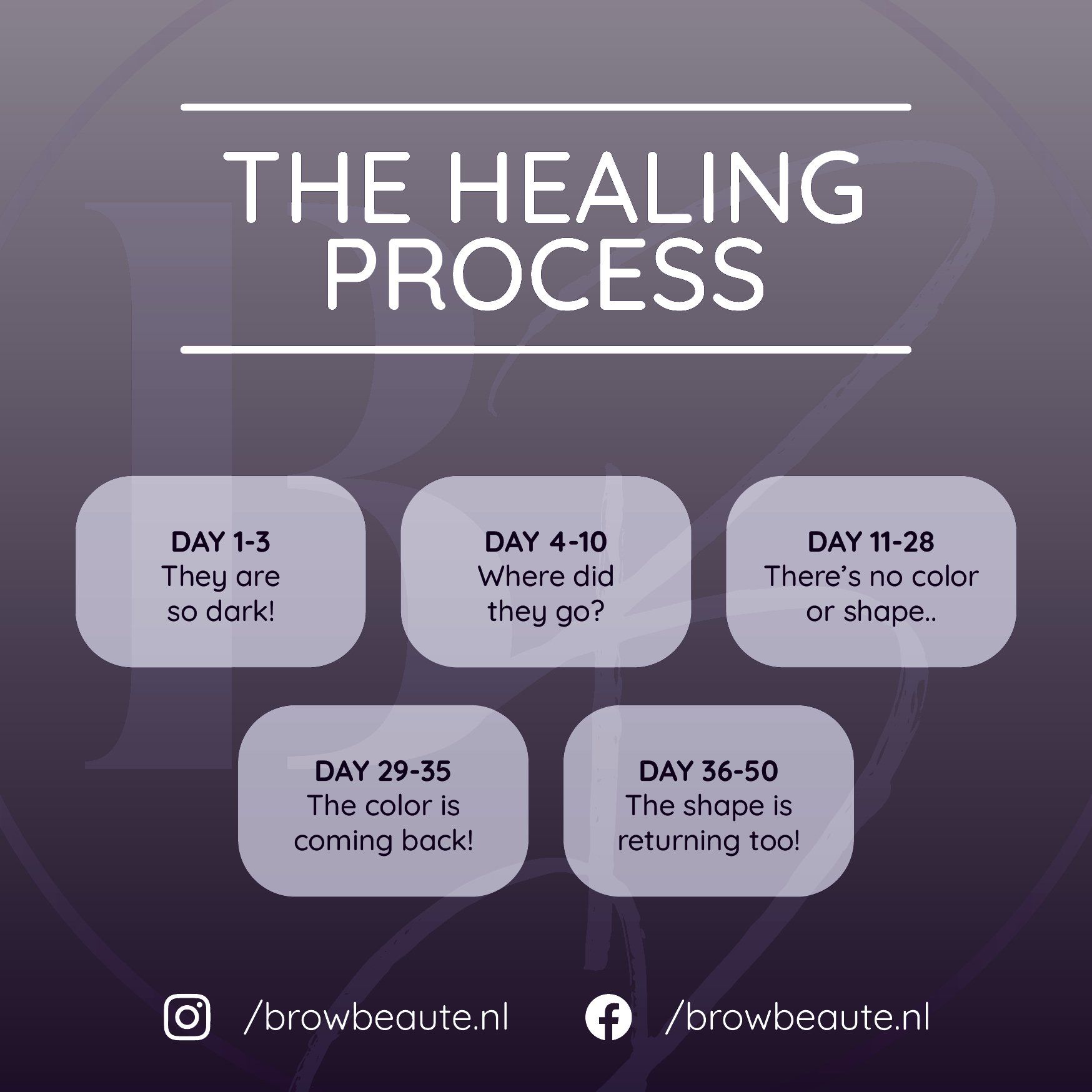 THE HEALING PROCESS

DAY 1-3
They are so dark!

DAY 4-10
Where did they go?

DAY 11-28
There's no color or shape..

DAY 29-35
The color is coming back!

DAY 36-50
The shape is returning too!

/browbeaute.nl

/browbeaute.nl